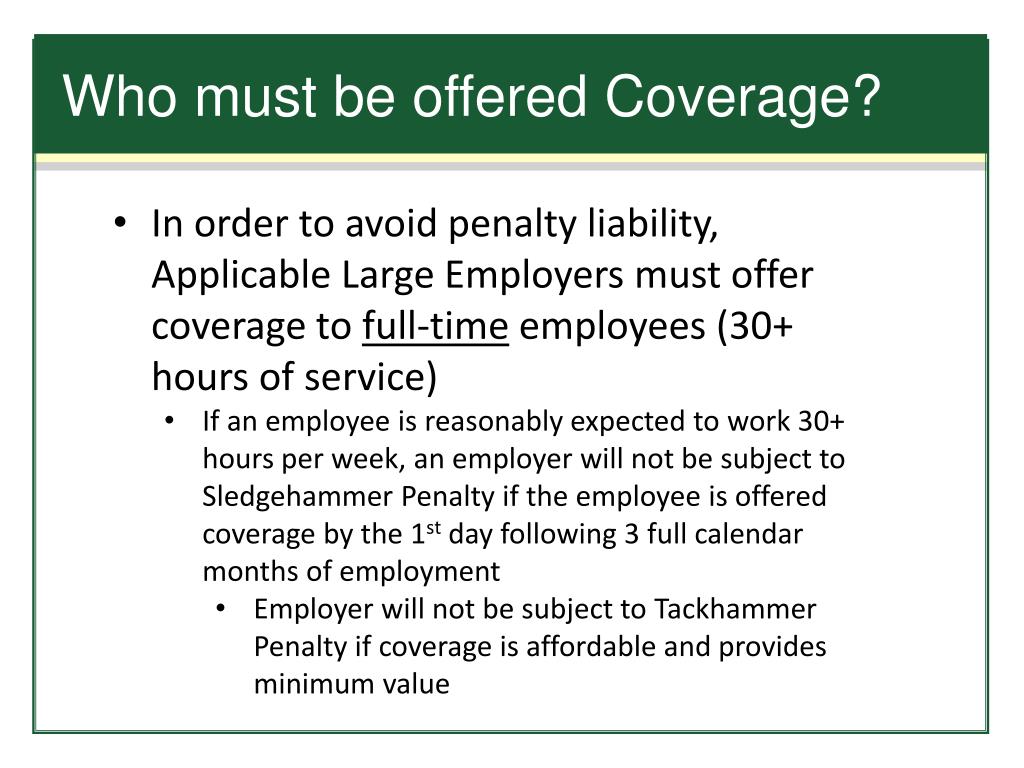 Who must be offered Coverage?

• In order to avoid penalty liability, Applicable Large Employers must offer coverage to full-time employees (30+ hours of service)

• If an employee is reasonably expected to work 30+ hours per week, an employer will not be subject to Sledgehammer Penalty if the employee is offered coverage by the 1$^{st}$ day following 3 full calendar months of employment

• Employer will not be subject to Tackhammer Penalty if coverage is affordable and provides minimum value